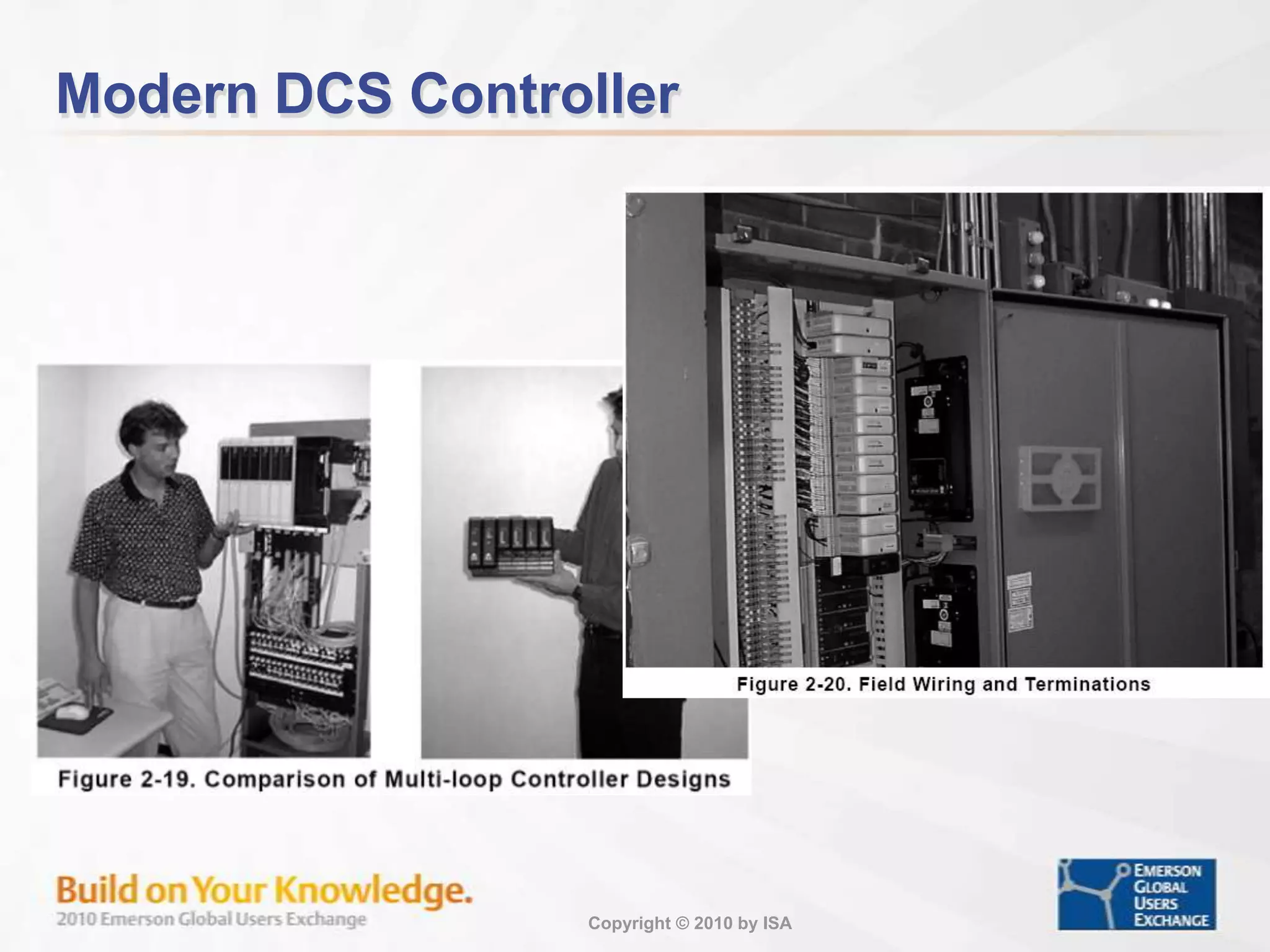 Modern DCS Controller

Figure 2-20. Field Wiring and Terminations

Figure 2-19. Comparison of Multi-loop Controller Designs

Build on Your Knowledge.
2010 Emerson Global Users Exchange

Copyright © 2010 by ISA

EMERSON GLOBAL USERS EXCHANGE